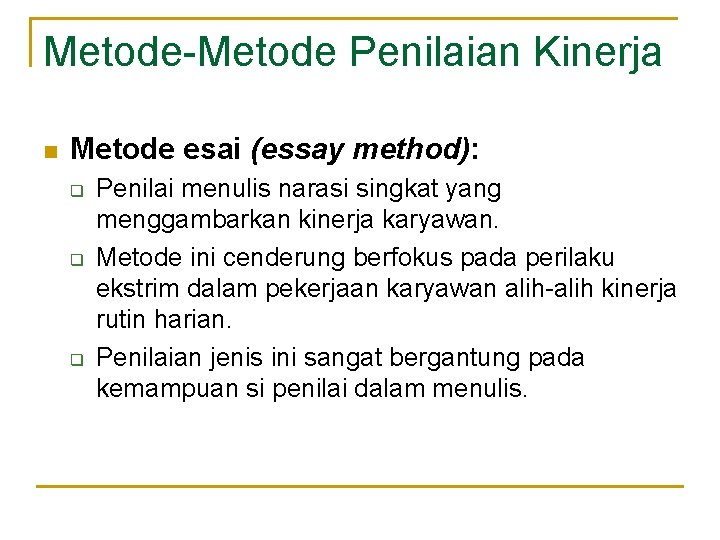 Metode-Metode Penilaian Kinerja

Metode esai (essay method):

Penilai menulis narasi singkat yang menggambarkan kinerja karyawan.

Metode ini cenderung berfokus pada perilaku ekstrim dalam pekerjaan karyawan alih-alih kinerja rutin harian.

Penilaian jenis ini sangat bergantung pada kemampuan si penilai dalam menulis.